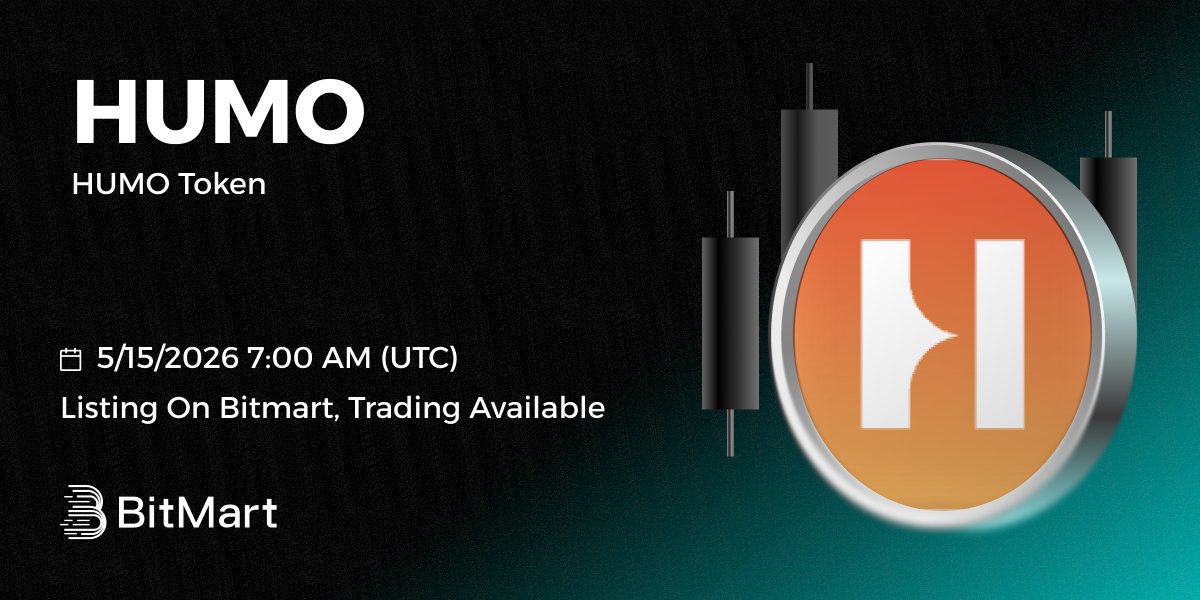 HUMO

HUMO Token

5/15/2026 7:00 AM (UTC)

Listing On Bitmart, Trading Available

BitMart